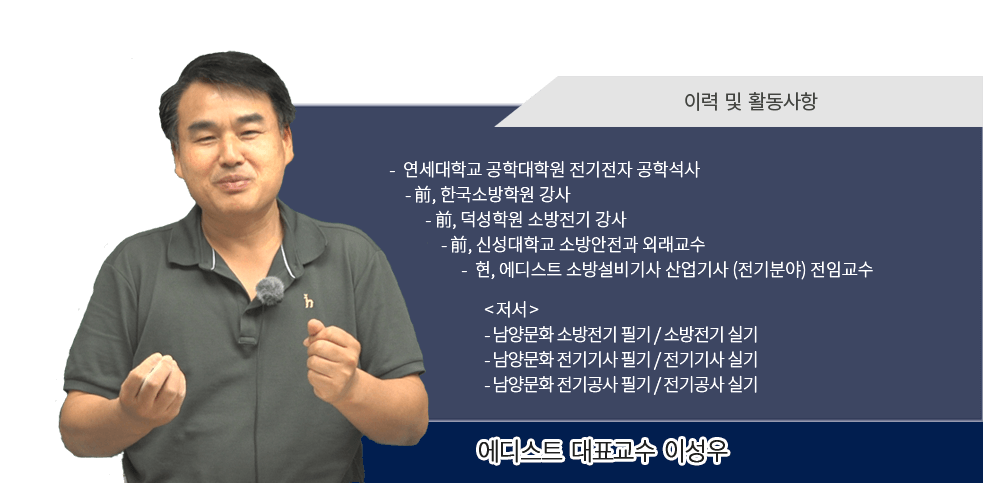 이력 및 활동사항

- 연세대학교 공학대학원 전기전자 공학석사
- 前, 한국소방학원 강사
- 前, 덕성학원 소방전기 강사
- 前, 신성대학교 소방안전과 외래교수
- 현, 에디스트 소방설비기사 산업기사 (전기분야) 전임교수

<저서>
- 남양문화 소방전기 필기 / 소방전기 실기
- 남양문화 전기기사 필기 / 전기기사 실기
- 남양문화 전기공사 필기 / 전기공사 실기

에디스트 대표교수 이성우